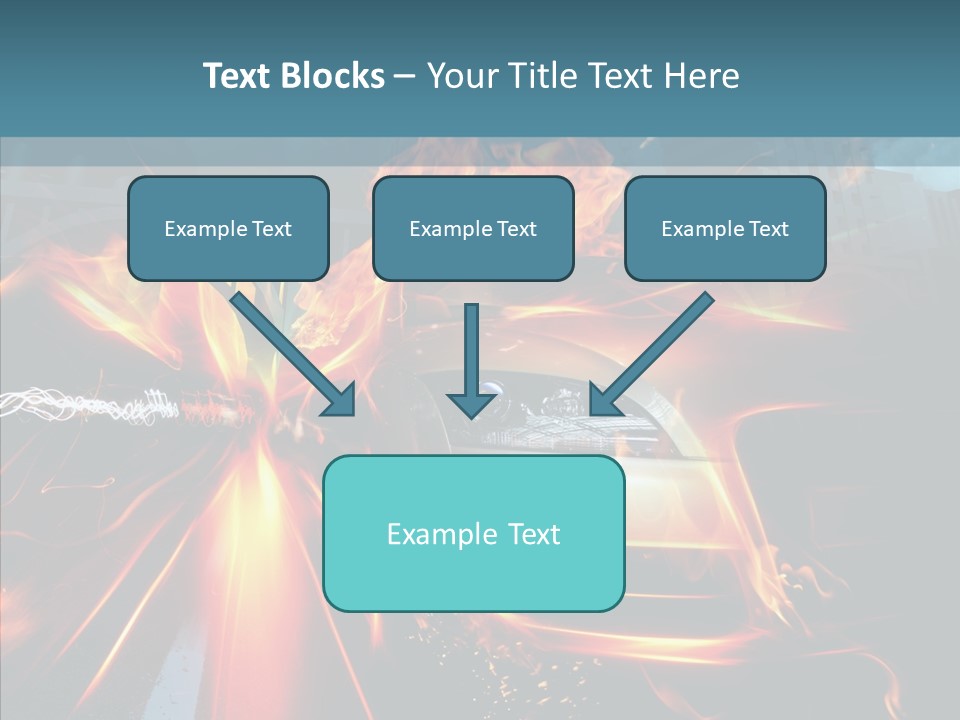 Text Blocks – Your Title Text Here

Example Text

Example Text

Example Text

Example Text